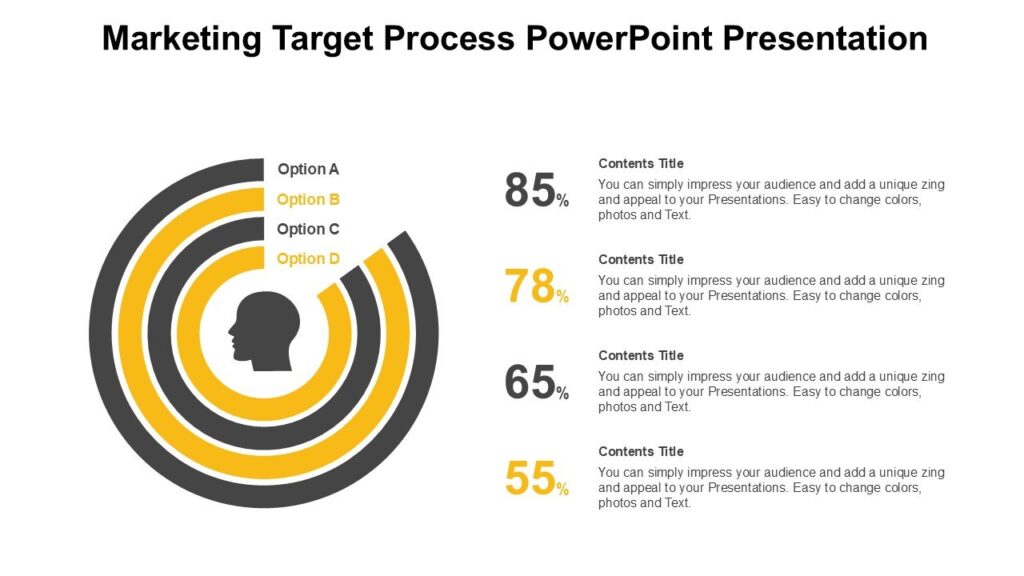 Marketing Target Process PowerPoint Presentation

Option A
Option B
Option C
Option D

85%

Contents Title

You can simply impress your audience and add a unique zing and appeal to your Presentations. Easy to change colors, photos and Text.

78%

Contents Title

You can simply impress your audience and add a unique zing and appeal to your Presentations. Easy to change colors, photos and Text.

65%

Contents Title

You can simply impress your audience and add a unique zing and appeal to your Presentations. Easy to change colors, photos and Text.

55%

Contents Title

You can simply impress your audience and add a unique zing and appeal to your Presentations. Easy to change colors, photos and Text.